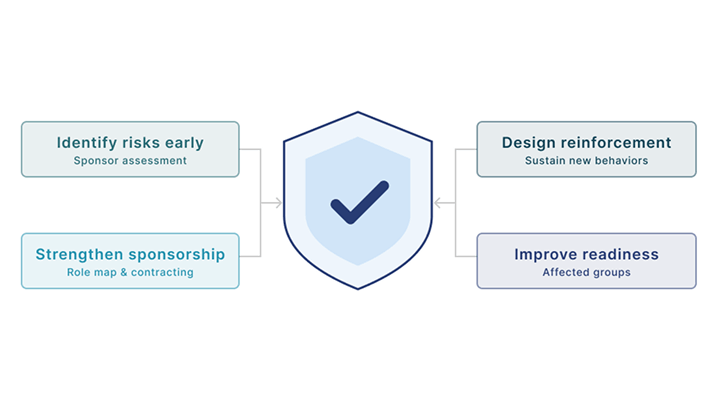 Identify risks early
Sponsor assessment

Strengthen sponsorship
Role map & contracting

Design reinforcement
Sustain new behaviors

Improve readiness
Affected groups